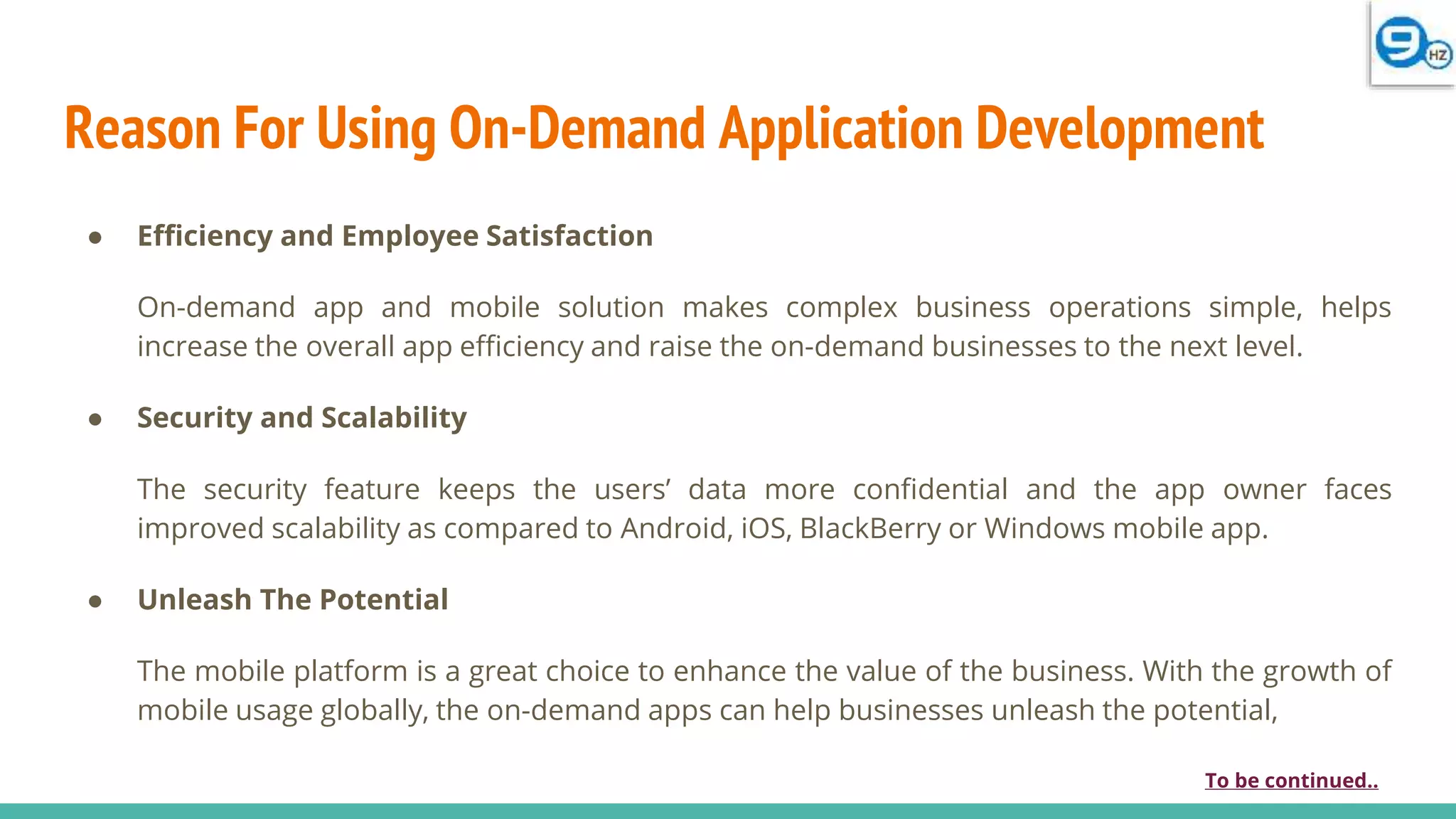 9 HZ

Reason For Using On-Demand Application Development

● Efficiency and Employee Satisfaction

On-demand app and mobile solution makes complex business operations simple, helps increase the overall app efficiency and raise the on-demand businesses to the next level.

● Security and Scalability

The security feature keeps the users' data more confidential and the app owner faces improved scalability as compared to Android, iOS, BlackBerry or Windows mobile app.

● Unleash The Potential

The mobile platform is a great choice to enhance the value of the business. With the growth of mobile usage globally, the on-demand apps can help businesses unleash the potential,

To be continued..